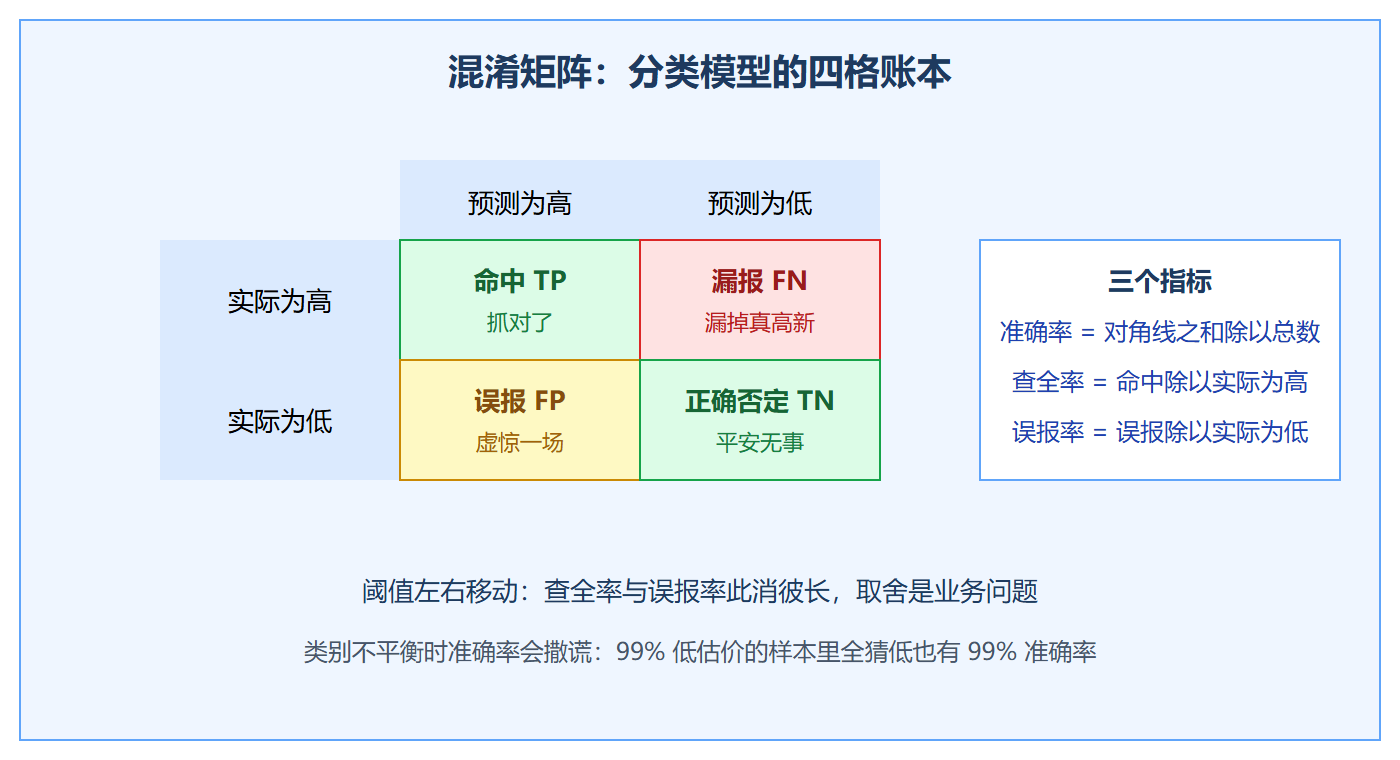 混淆矩阵：分类模型的四格账本

|  | 预测为高 | 预测为低 |
|---|---|---|
| 实际为高 | 命中 TP 抓对了 | 漏报 FN 漏掉真高新 |
| 实际为低 | 误报 FP 虚惊一场 | 正确否定 TN 平安无事 |

三个指标

准确率 = 对角线之和除以总数

查全率 = 命中除以实际为高

误报率 = 误报除以实际为低

阈值左右移动：查全率与误报率此消彼长，取舍是业务问题

类别不平衡时准确率会撒谎：99% 低估价的样本里全猜低也有 99% 准确率